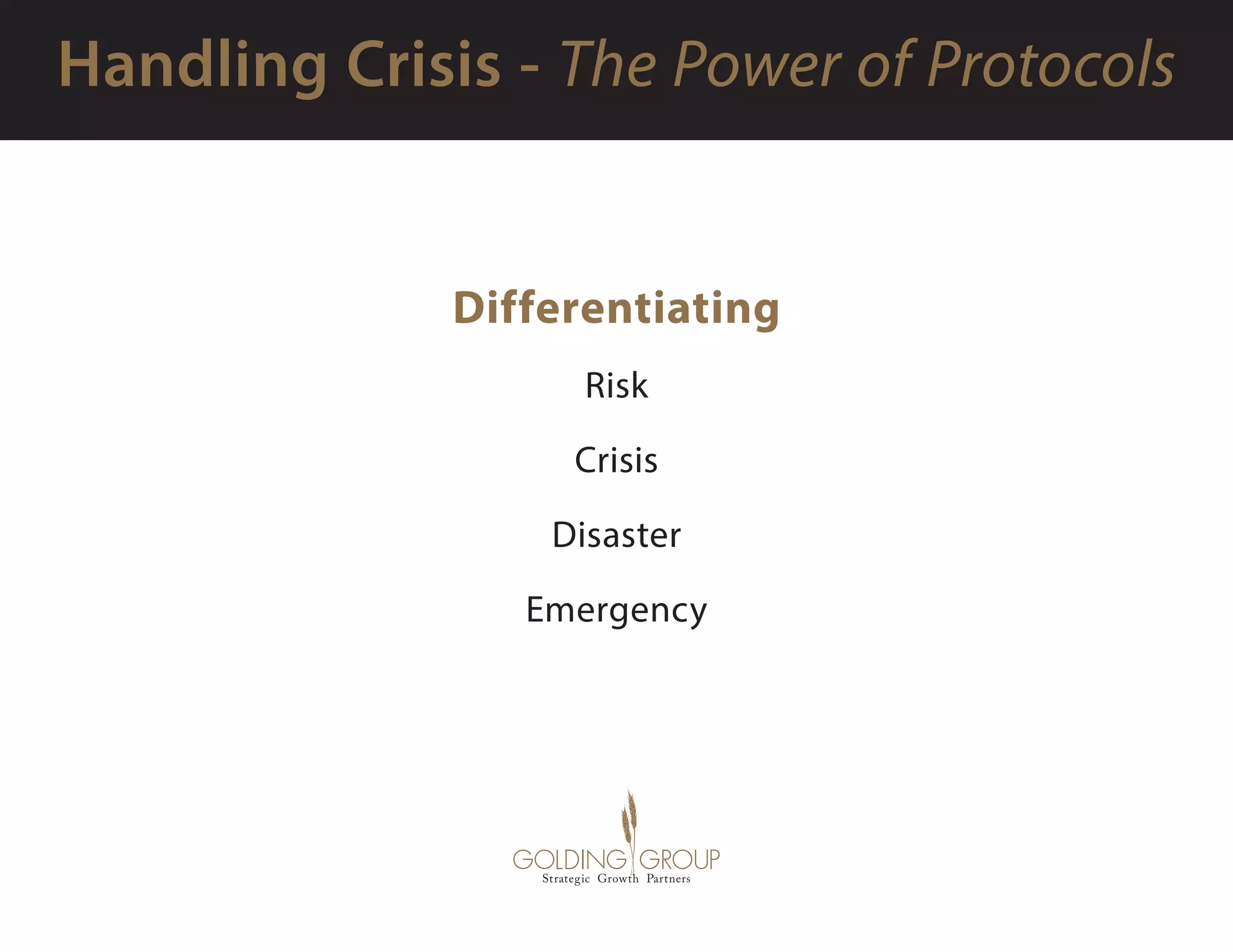 Handling Crisis - The Power of Protocols

Differentiating

Risk

Crisis

Disaster

Emergency

GOLDING GROUP
Strategic Growth Partners